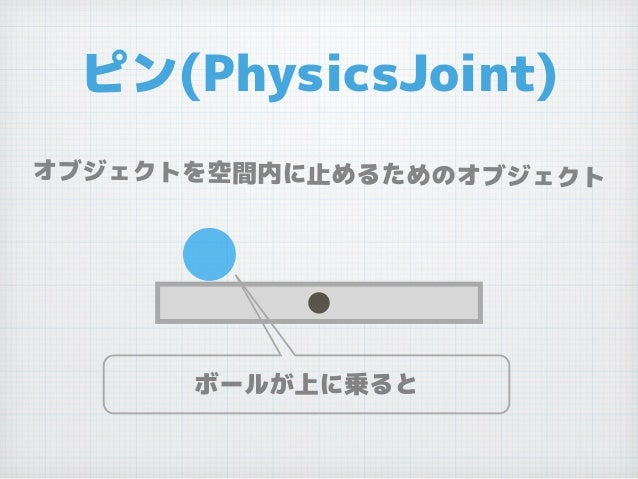 ピン(PhysicsJoint)

オブジェクトを空間内に止めるためのオブジェクト

ボールが上に乗ると